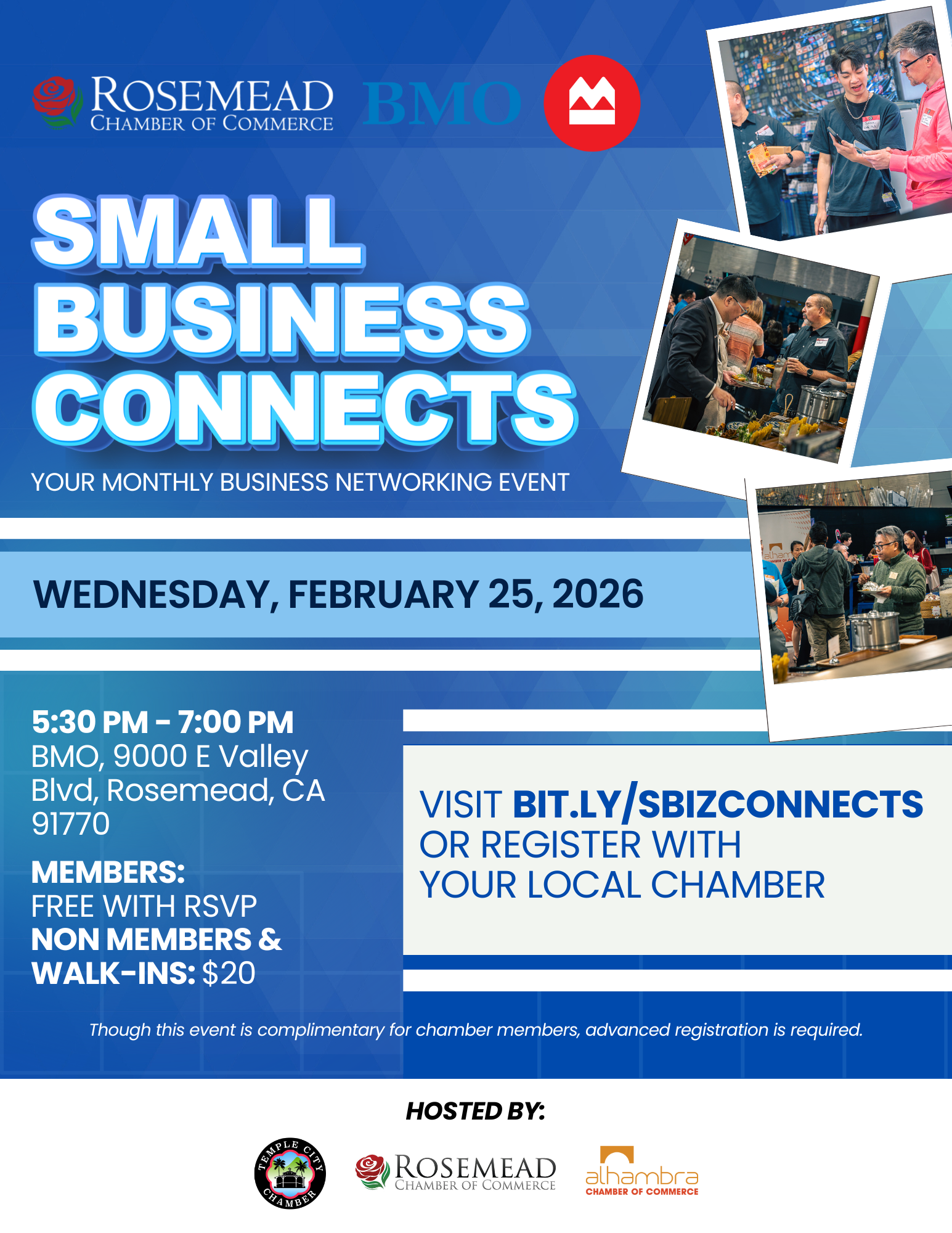 ROSEMEAD
CHAMBER OF COMMERCE

BMO

SMALL BUSINESS CONNECTS

YOUR MONTHLY BUSINESS NETWORKING EVENT

WEDNESDAY, FEBRUARY 25, 2026

5:30 PM - 7:00 PM
BMO, 9000 E Valley Blvd, Rosemead, CA 91770

MEMBERS:
FREE WITH RSVP
NON MEMBERS & WALK-INS: $20

VISIT BIT.LY/SBIZCONNECTS OR REGISTER WITH YOUR LOCAL CHAMBER

Though this event is complimentary for chamber members, advanced registration is required.

HOSTED BY:

TEMPLE CITY CHAMBER

ROSEMEAD
CHAMBER OF COMMERCE

alhambra
CHAMBER OF COMMERCE